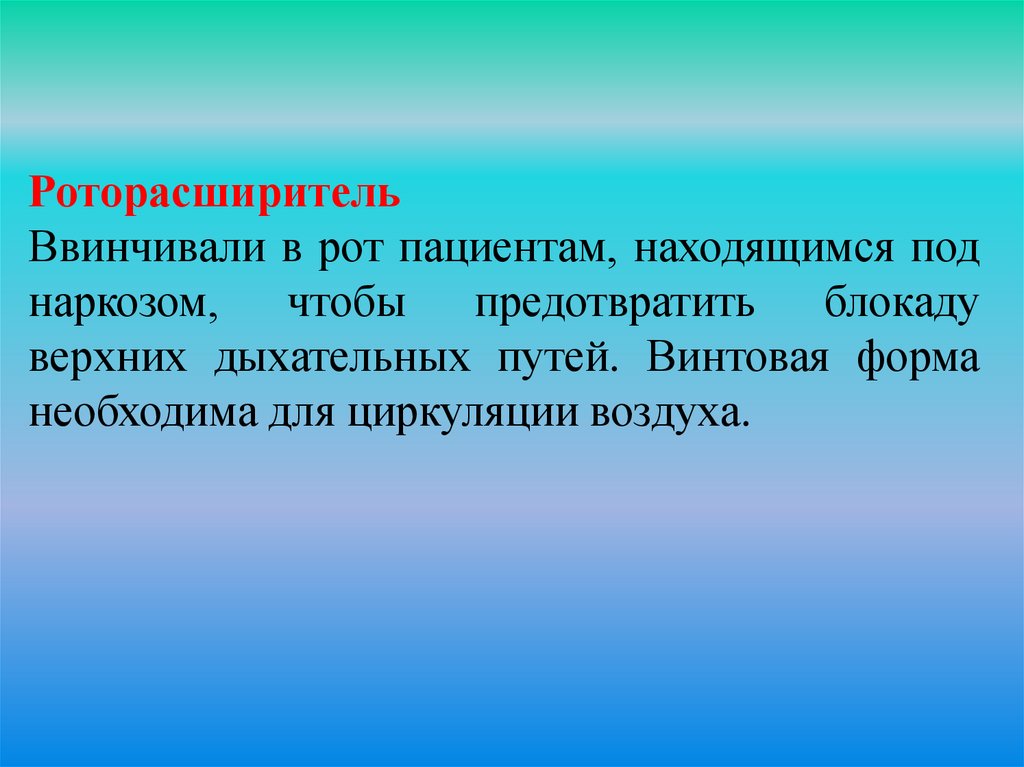 Роторасширитель
Ввинчивали в рот пациентам, находящимся под наркозом, чтобы предотвратить блокаду верхних дыхательных путей. Винтовая форма необходима для циркуляции воздуха.